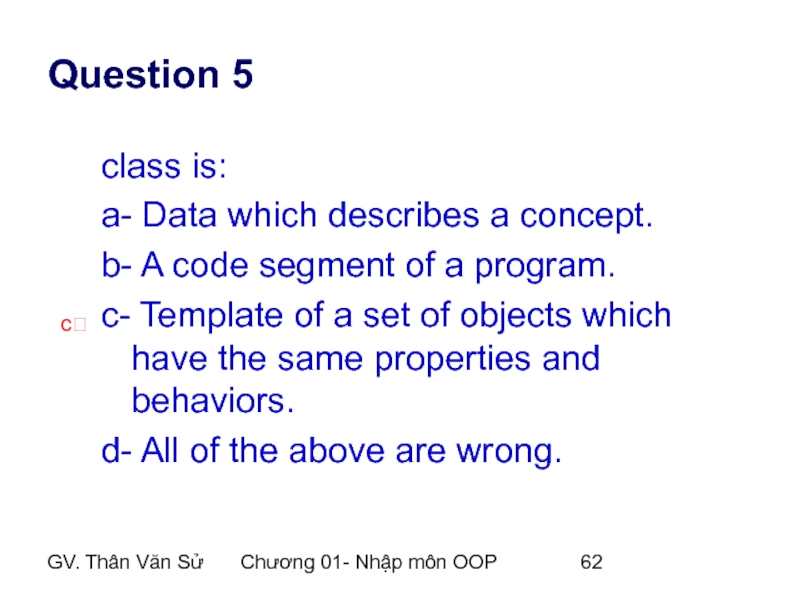 Question 5

class is:

a- Data which describes a concept.

b- A code segment of a program.

c□ c- Template of a set of objects which have the same properties and behaviors.

d- All of the above are wrong.

GV. Thân Văn Sử Chương 01- Nhập môn OOP 62